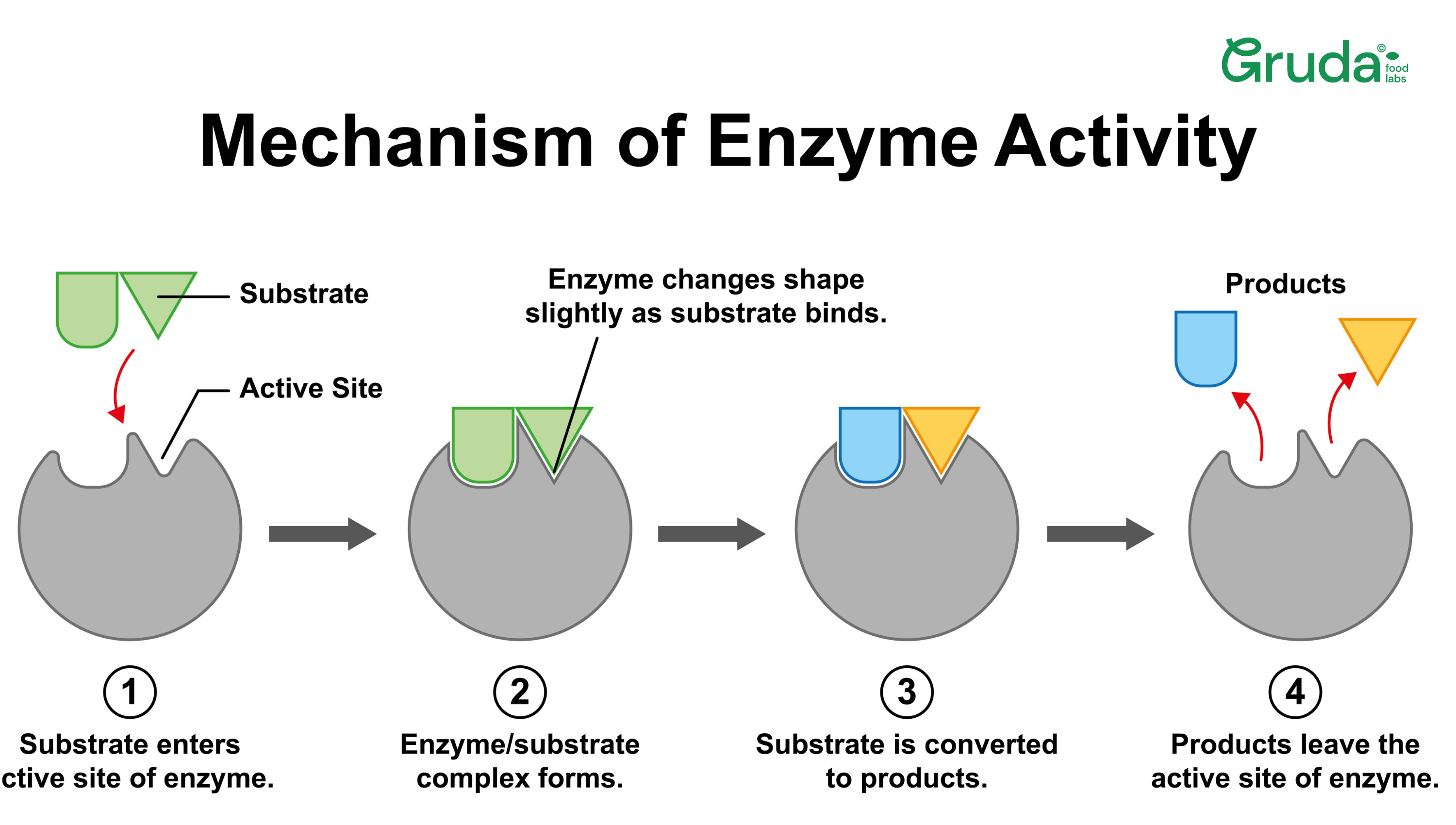 Gruda© food labs

Mechanism of Enzyme Activity

Substrate

Active Site

Enzyme changes shape slightly as substrate binds.

Products

1
Substrate enters ctive site of enzyme.

2
Enzyme/substrate complex forms.

3
Substrate is converted to products.

4
Products leave the active site of enzyme.